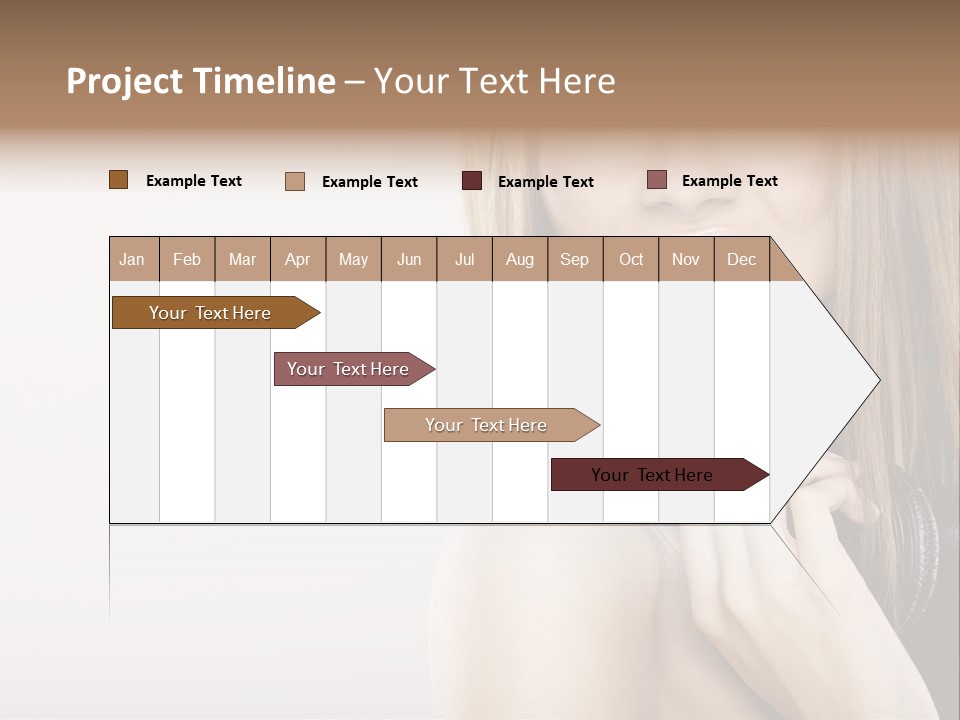 Project Timeline – Your Text Here

Example Text Example Text Example Text Example Text

| Jan | Feb | Mar | Apr | May | Jun | Jul | Aug | Sep | Oct | Nov | Dec |
|---|---|---|---|---|---|---|---|---|---|---|---|

Your Text Here

Your Text Here

Your Text Here

Your Text Here